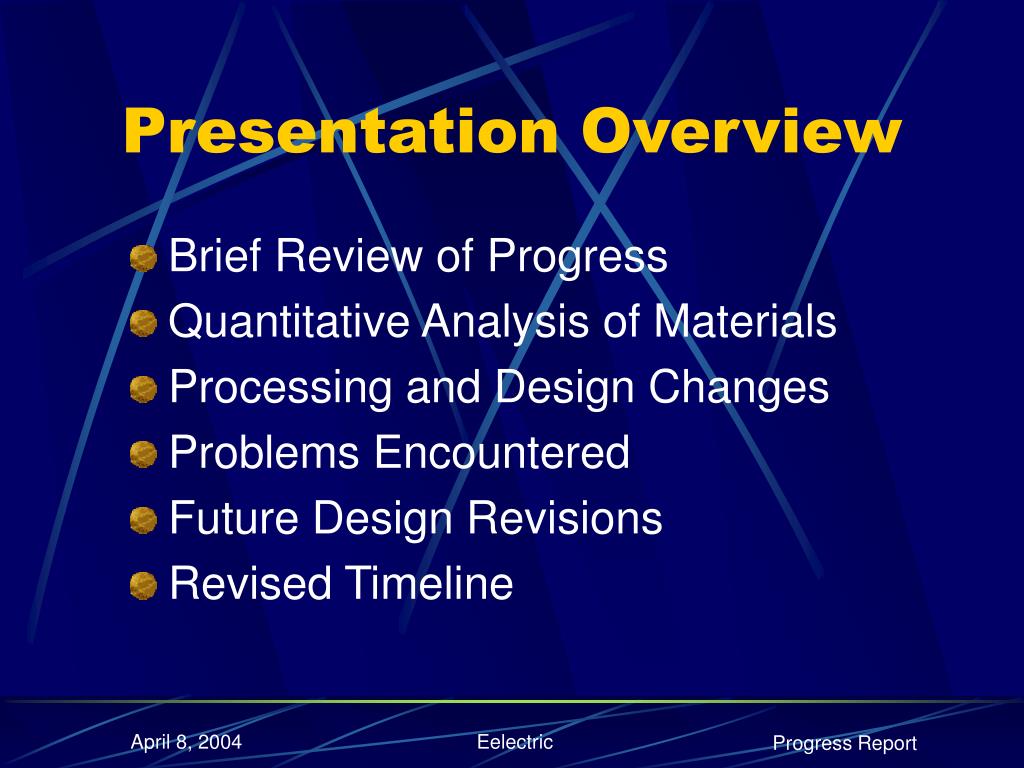 Presentation Overview

Brief Review of Progress
Quantitative Analysis of Materials
Processing and Design Changes
Problems Encountered
Future Design Revisions
Revised Timeline

April 8, 2004
Eelectric
Progress Report